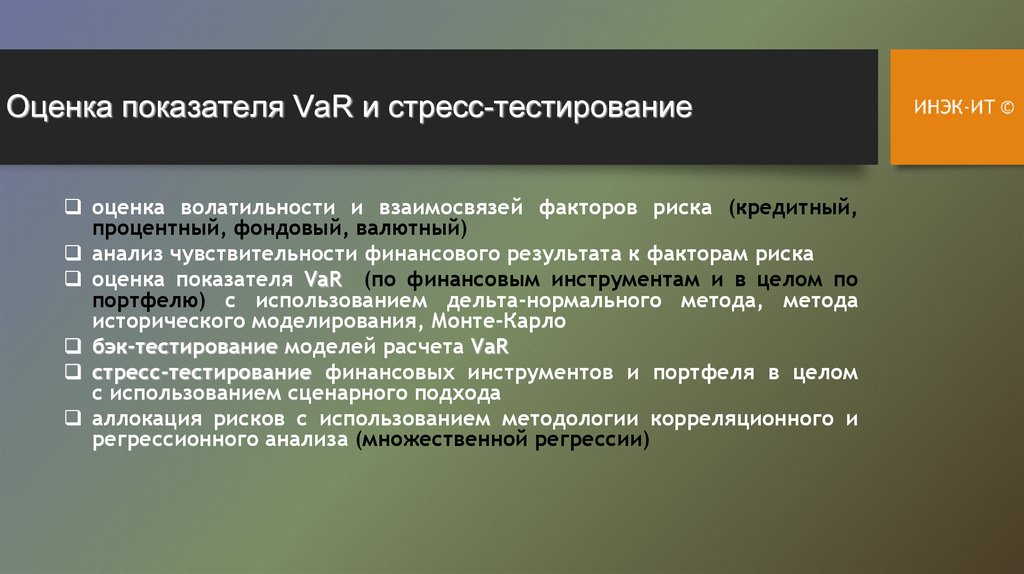 Оценка показателя VaR и стресс-тестирование

ИНЭК-ИТ ©

❑ оценка волатильности и взаимосвязей факторов риска (кредитный, процентный, фондовый, валютный)
❑ анализ чувствительности финансового результата к факторам риска
❑ оценка показателя VaR (по финансовым инструментам и в целом по портфелю) с использованием дельта-нормального метода, метода исторического моделирования, Монте-Карло
❑ бэк-тестирование моделей расчета VaR
❑ стресс-тестирование финансовых инструментов и портфеля в целом с использованием сценарного подхода
❑ аллокация рисков с использованием методологии корреляционного и регрессионного анализа (множественной регрессии)